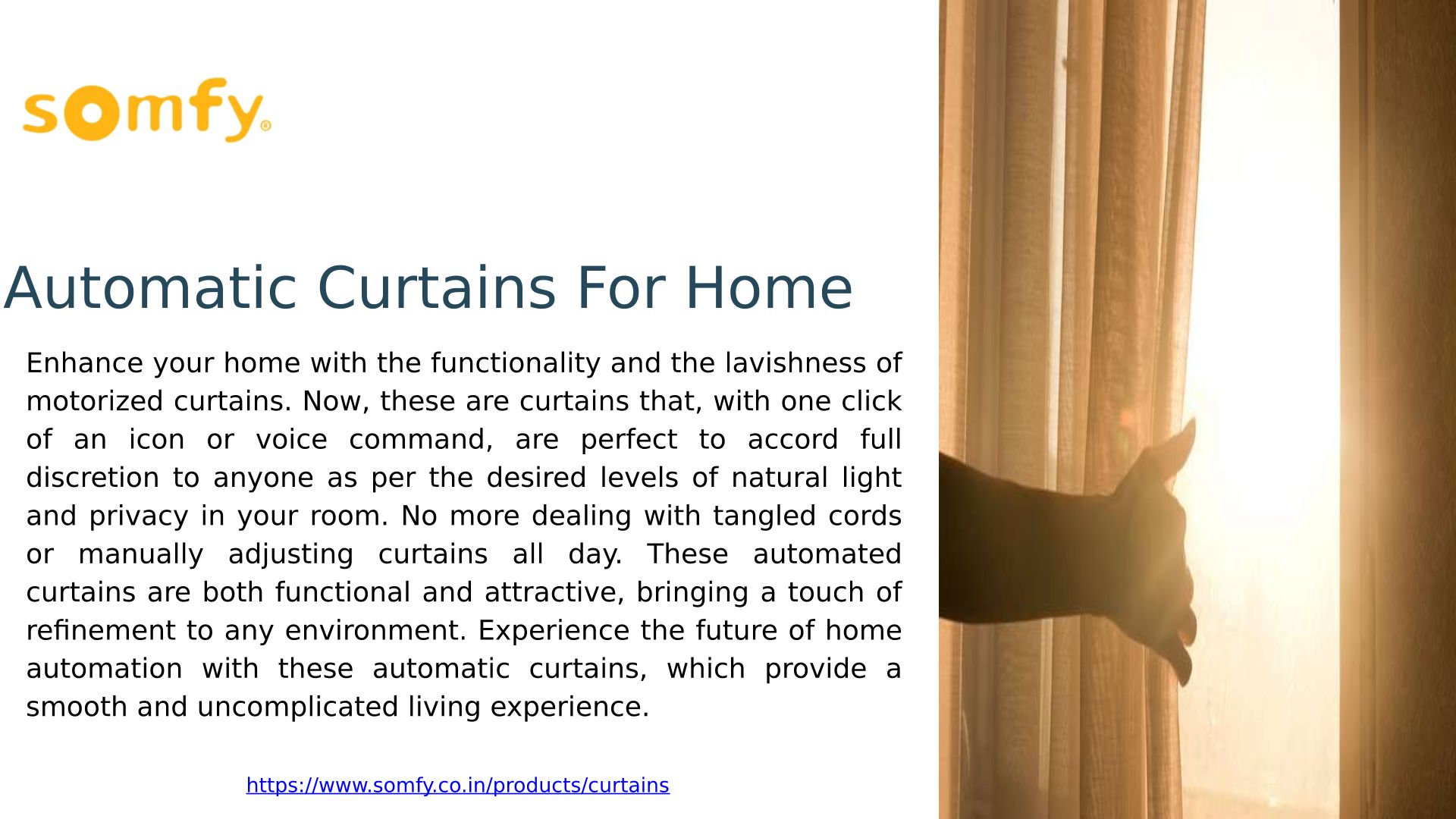 somfy®

Automatic Curtains For Home

Enhance your home with the functionality and the lavishness of motorized curtains. Now, these are curtains that, with one click of an icon or voice command, are perfect to accord full discretion to anyone as per the desired levels of natural light and privacy in your room. No more dealing with tangled cords or manually adjusting curtains all day. These automated curtains are both functional and attractive, bringing a touch of refinement to any environment. Experience the future of home automation with these automatic curtains, which provide a smooth and uncomplicated living experience.

https://www.somfy.co.in/products/curtains